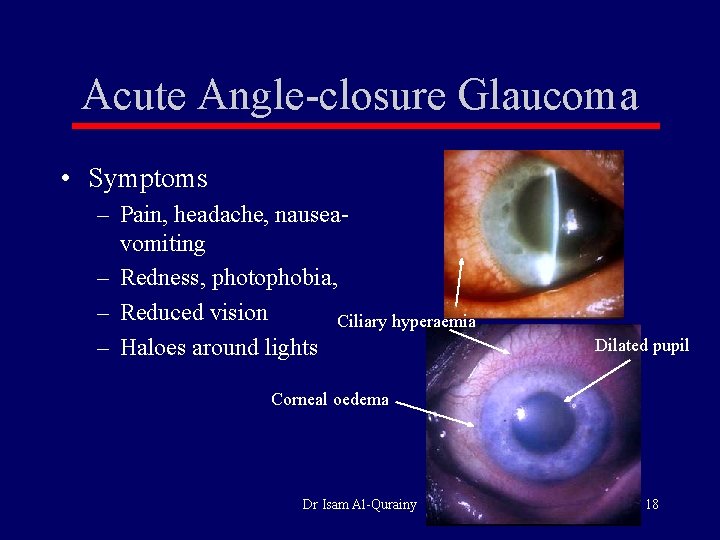 Acute Angle-closure Glaucoma

• Symptoms
– Pain, headache, nausea-vomiting
– Redness, photophobia,
– Reduced vision
– Haloes around lights

Ciliary hyperaemia

Dilated pupil

Corneal oedema

Dr Isam Al-Qurainy

18